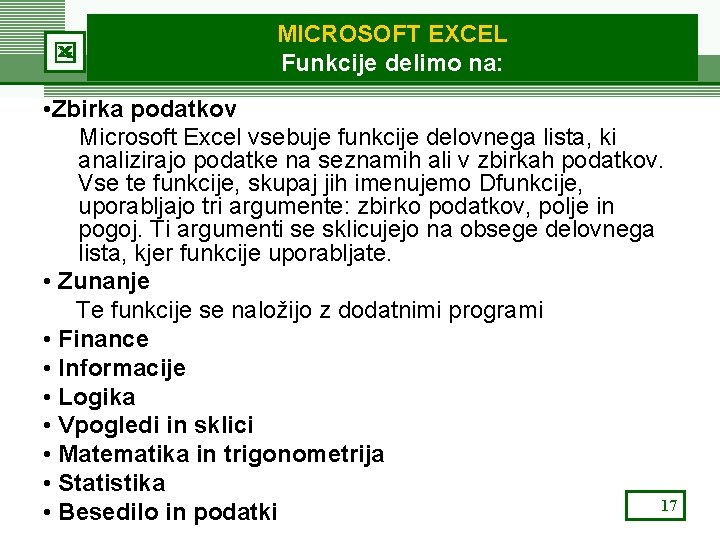 MICROSOFT EXCEL
Funkcije delimo na:

•Zbirka podatkov

Microsoft Excel vsebuje funkcije delovnega lista, ki analizirajo podatke na seznamih ali v zbirkah podatkov. Vse te funkcije, skupaj jih imenujemo Dfunkcije, uporabljajo tri argumente: zbirko podatkov, polje in pogoj. Ti argumenti se sklicujejo na obsege delovnega lista, kjer funkcije uporabljate.

• Zunanje

Te funkcije se naložijo z dodatnimi programi

• Finance
• Informacije
• Logika
• Vpogledi in sklici
• Matematika in trigonometrija
• Statistika
• Besedilo in podatki

17